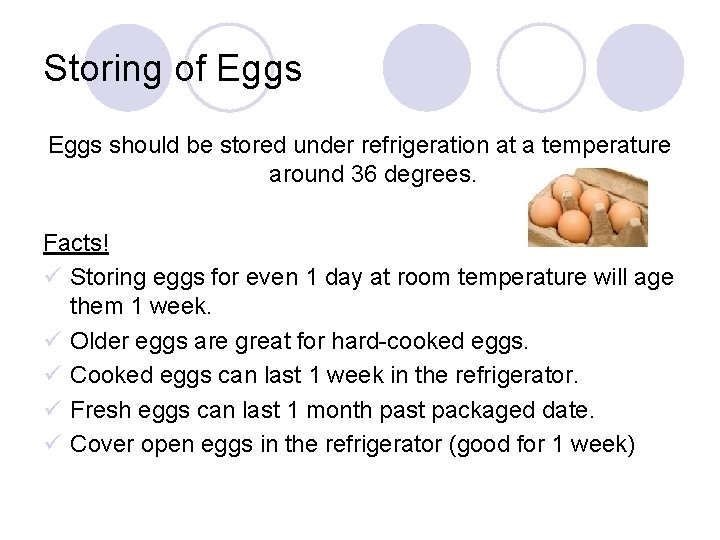 Storing of Eggs

Eggs should be stored under refrigeration at a temperature around 36 degrees.

Facts!

✓ Storing eggs for even 1 day at room temperature will age them 1 week.
✓ Older eggs are great for hard-cooked eggs.
✓ Cooked eggs can last 1 week in the refrigerator.
✓ Fresh eggs can last 1 month past packaged date.
✓ Cover open eggs in the refrigerator (good for 1 week)